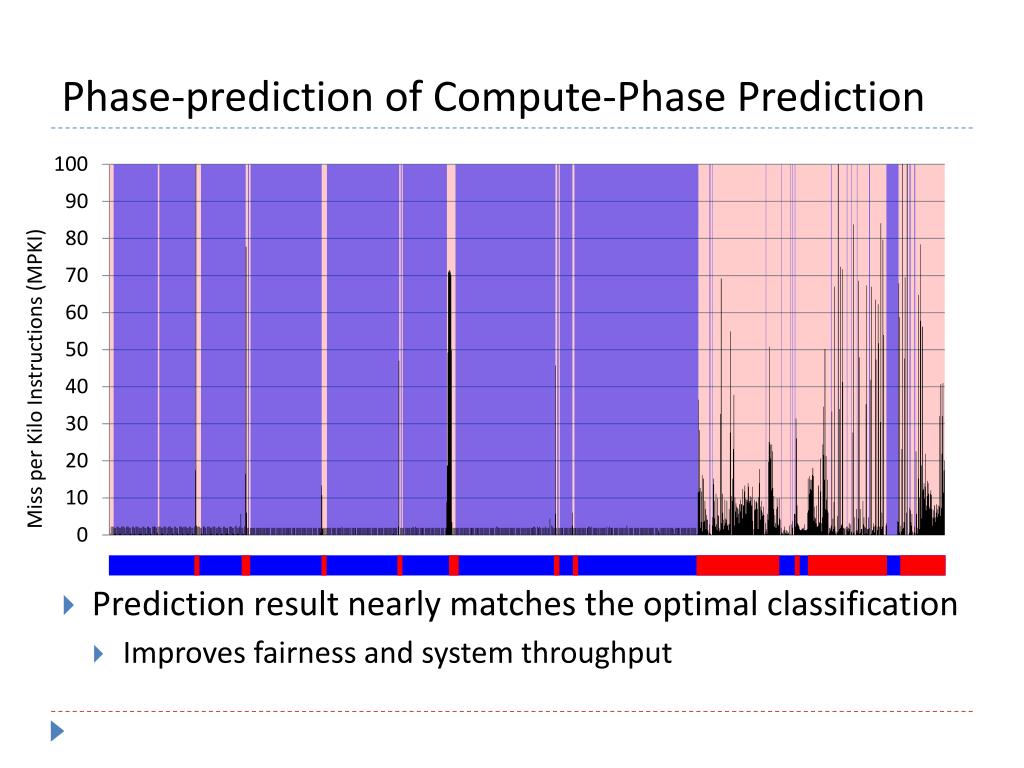 Phase-prediction of Compute-Phase Prediction

Miss per Kilo Instructions (MPKI)

100
90
80
70
60
50
40
30
20
10
0

Prediction result nearly matches the optimal classification

Improves fairness and system throughput